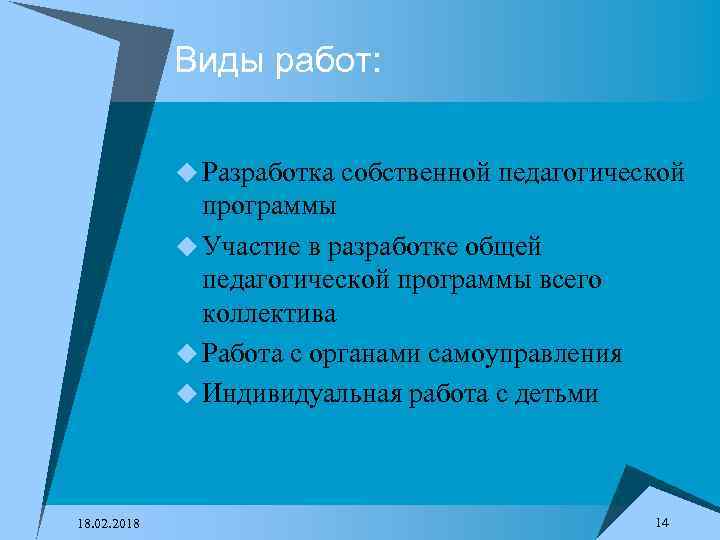 Виды работ:

Разработка собственной педагогической программы

Участие в разработке общей педагогической программы всего коллектива

Работа с органами самоуправления

Индивидуальная работа с детьми

18.02.2018

14